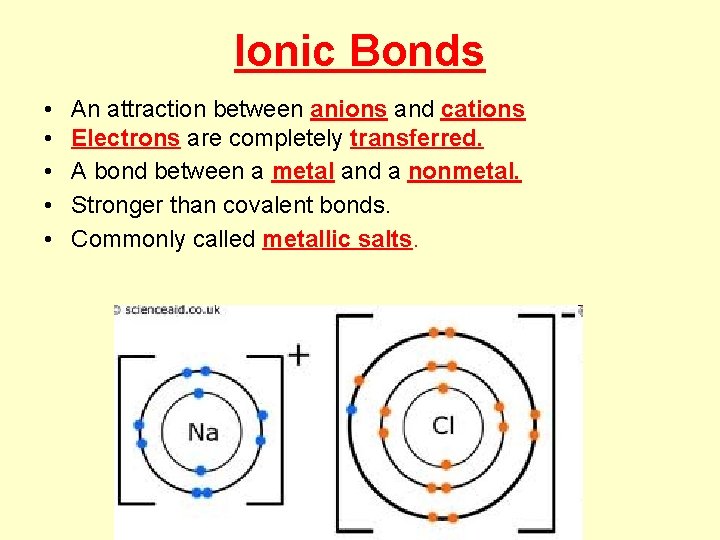 Ionic Bonds

• An attraction between anions and cations
• Electrons are completely transferred.
• A bond between a metal and a nonmetal.
• Stronger than covalent bonds.
• Commonly called metallic salts.

© scienceaid.co.uk

Na +

Cl −